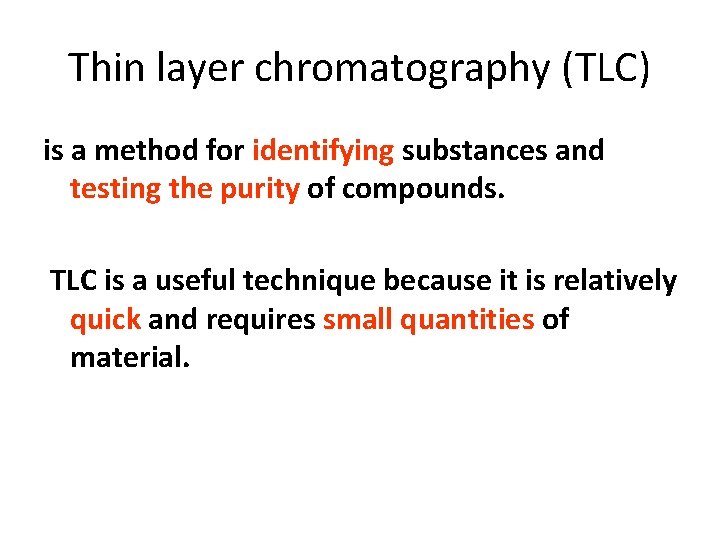 Thin layer chromatography (TLC)

is a method for identifying substances and testing the purity of compounds.

TLC is a useful technique because it is relatively quick and requires small quantities of material.